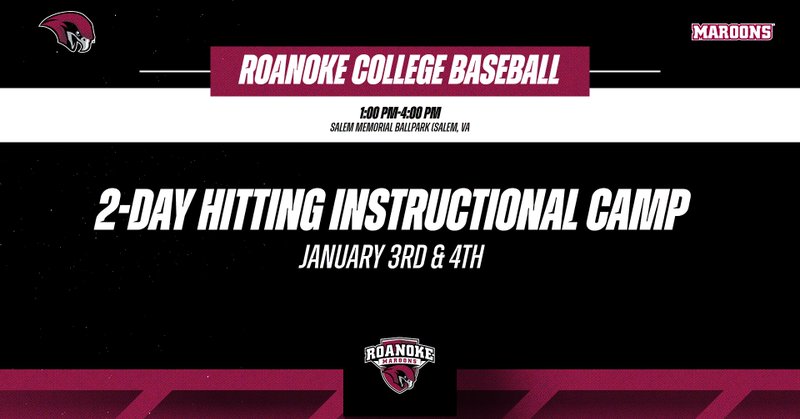 MAROONS

ROANOKE COLLEGE BASEBALL

1:00 PM-4:00 PM
SALEM MEMORIAL BALLPARK (SALEM, VA

2-DAY HITTING INSTRUCTIONAL CAMP
JANUARY 3RD & 4TH

ROANOKE
MAROONS